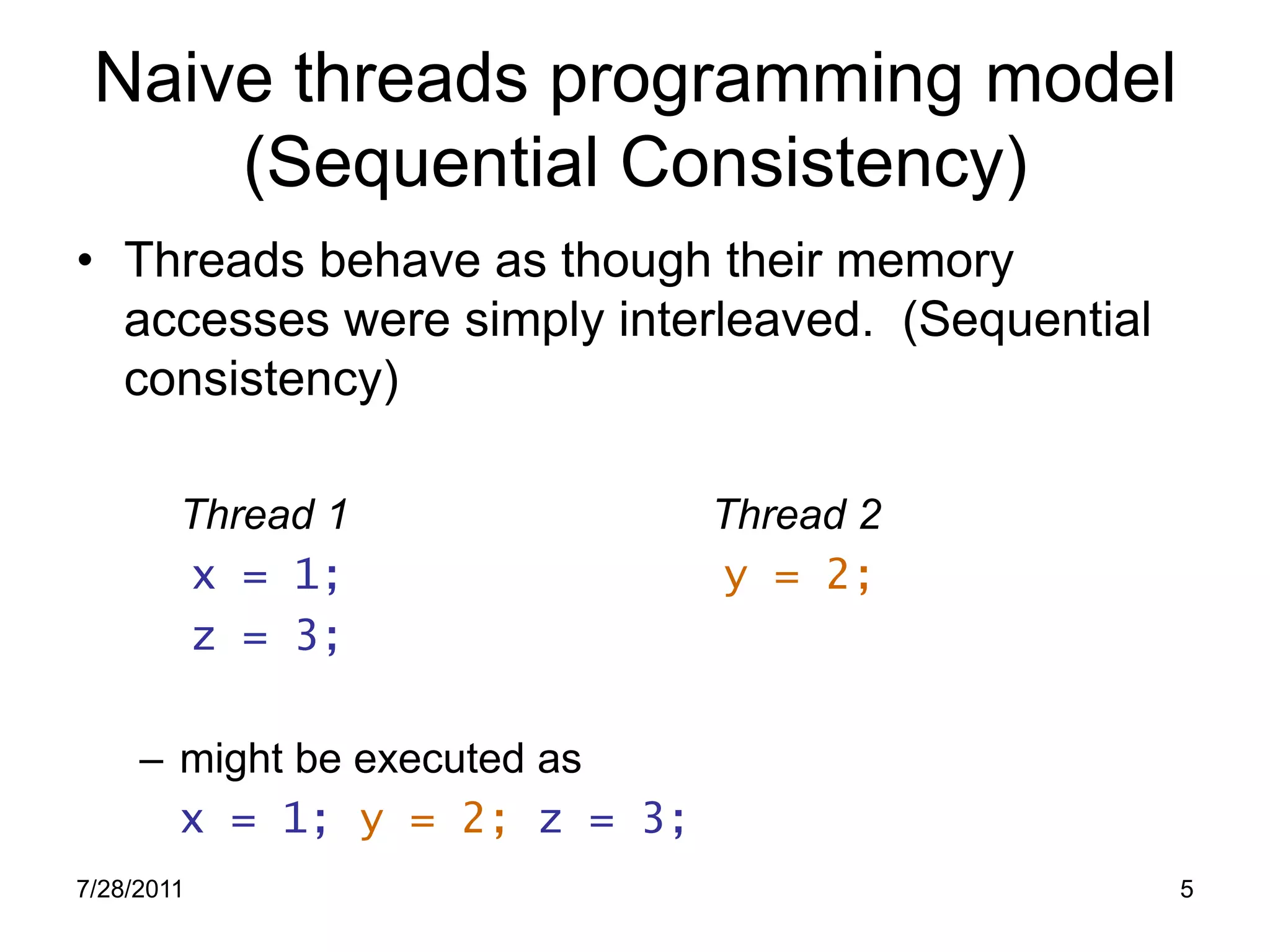 Naive threads programming model (Sequential Consistency)

• Threads behave as though their memory accesses were simply interleaved. (Sequential consistency)

Thread 1
x = 1;
z = 3;

Thread 2
y = 2;

– might be executed as
x = 1; y = 2; z = 3;

7/28/2011

5